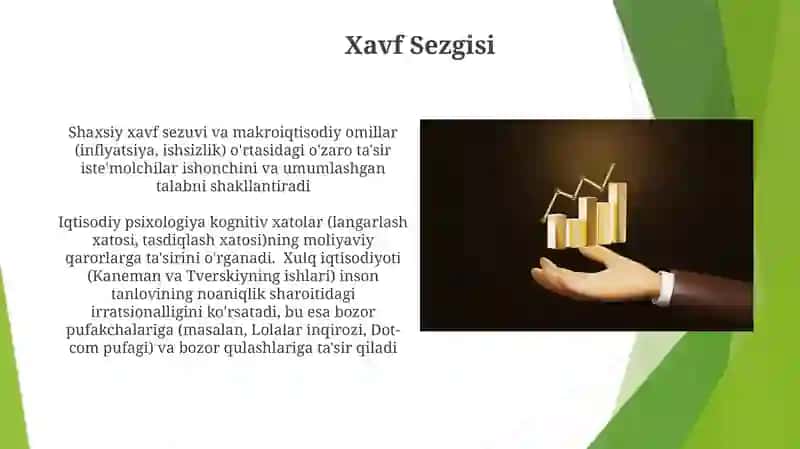 Xavf Sezgisi

Shaxsiy xavf sezuvi va makroiqtisodiy omillar (inflyatsiya, ishsizlik) o'rtasidagi o'zaro ta'sir iste'molchilar ishonchini va umumlashgan talabni shakllantiradi

Iqtisodiy psixologiya kognitiv xatolar (langarlash xatosi, tasdiqlash xatosi)ning moliyaviy qarorlarga ta'sirini o'rganadi.  Xulq iqtisodiyoti (Kaneman va Tverskiyning ishlari) inson tanlovining noaniqlik sharoitidagi irratsionalligini ko'rsatadi, bu esa bozor pufakchalariga (masalan, Lolalar inqirozi, Dot-com pufagi) va bozor qulashlariga ta'sir qiladi